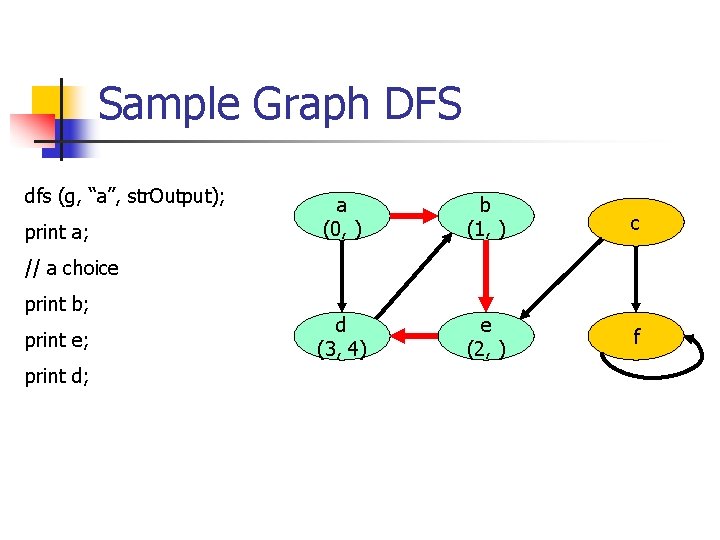 Sample Graph DFS

dfs (g, “a”, strOutput);

print a;

// a choice

print b;

print e;

print d;

a
(0, )

b
(1, )

c

d
(3, 4)

e
(2, )

f